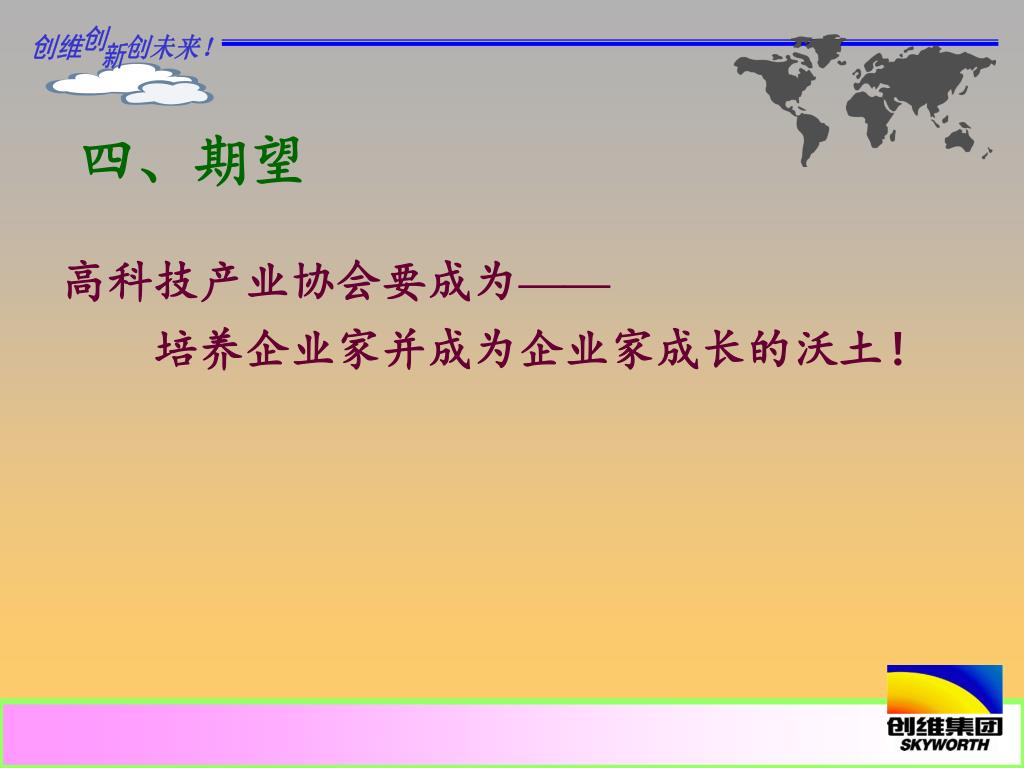 创维创新创未来！

四、期望

高科技产业协会要成为——

培养企业家并成为企业家成长的沃土！

创维集团
SKYWORTH